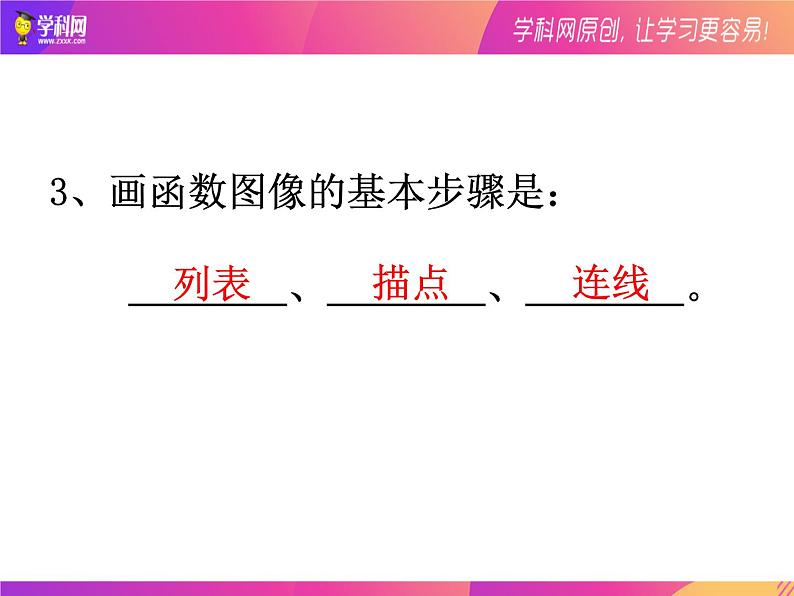 学科网
www.zxxk.com

学科网原创，让学习更容易!

3、画函数图像的基本步骤是：

列表、描点、连线。